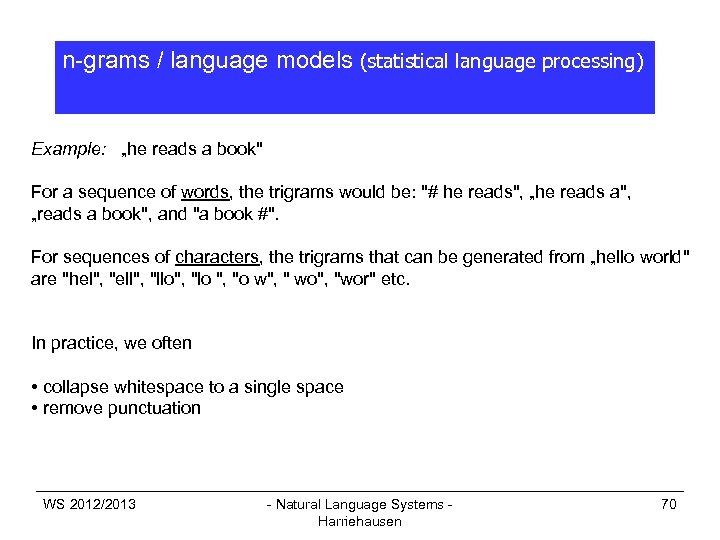 n-grams / language models (statistical language processing)

Example: „he reads a book"

For a sequence of words, the trigrams would be: "# he reads", „he reads a", „reads a book", and "a book #".

For sequences of characters, the trigrams that can be generated from „hello world" are "hel", "ell", "llo", "lo ", "o w", " wo", "wor" etc.

In practice, we often

• collapse whitespace to a single space
• remove punctuation

WS 2012/2013

- Natural Language Systems - Harriehausen

70